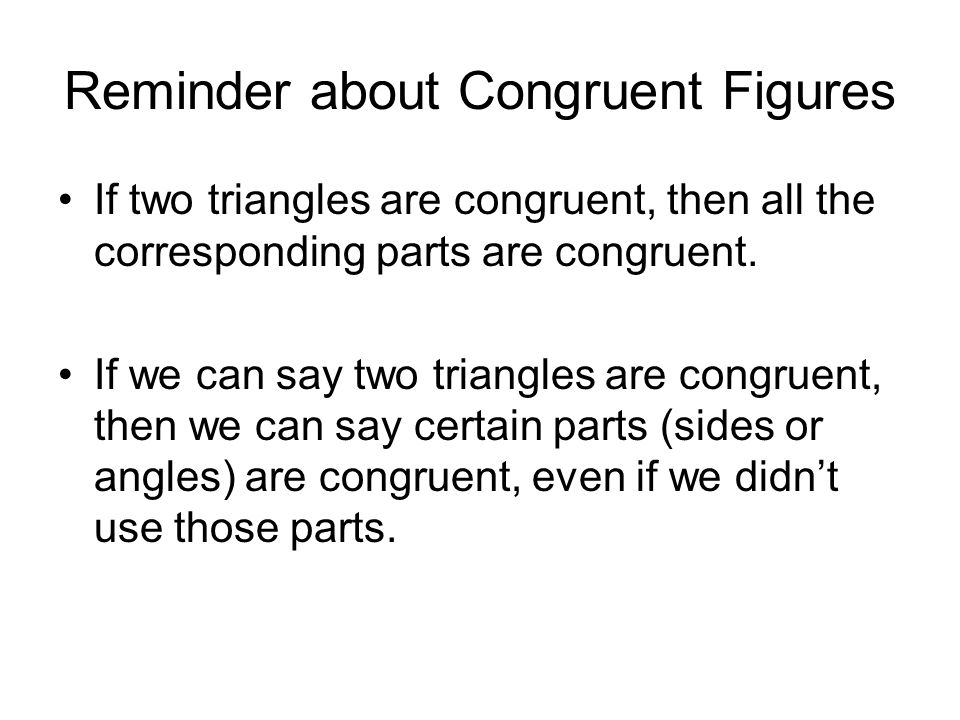 Reminder about Congruent Figures

• If two triangles are congruent, then all the corresponding parts are congruent.

• If we can say two triangles are congruent, then we can say certain parts (sides or angles) are congruent, even if we didn’t use those parts.